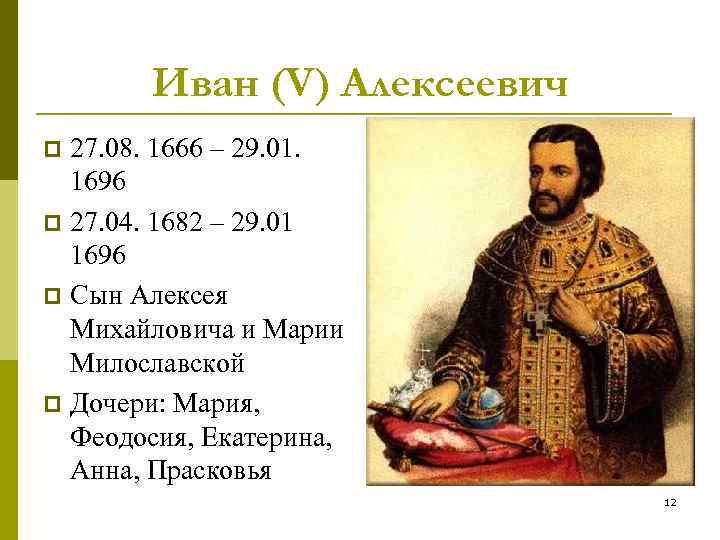 Иван (V) Алексеевич

27.08. 1666 – 29.01. 1696

27.04. 1682 – 29.01 1696

Сын Алексея Михайловича и Марии Милославской

Дочери: Мария, Феодосия, Екатерина, Анна, Прасковья

12